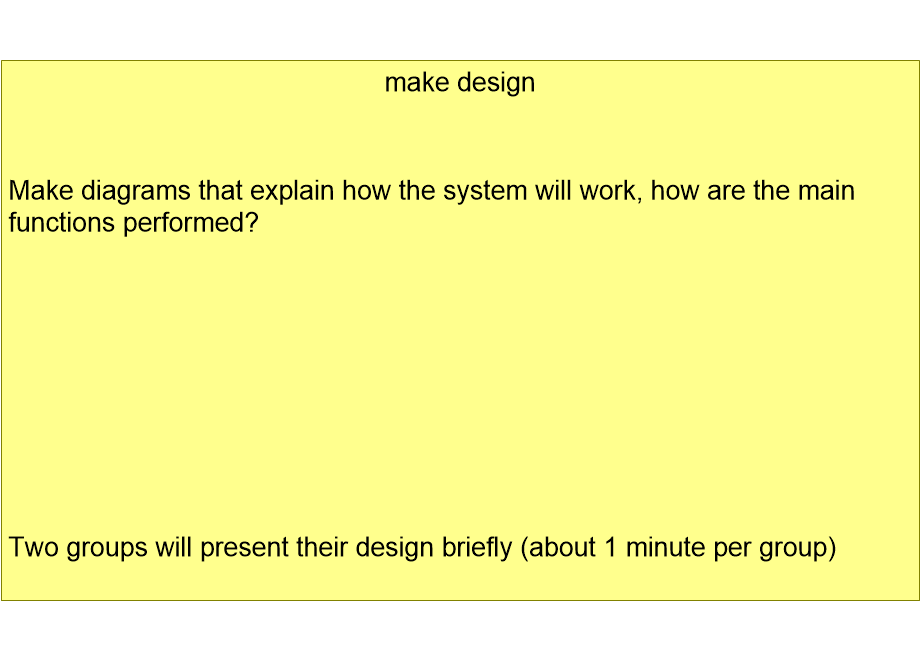 make design

Make diagrams that explain how the system will work, how are the main functions performed?

Two groups will present their design briefly (about 1 minute per group)